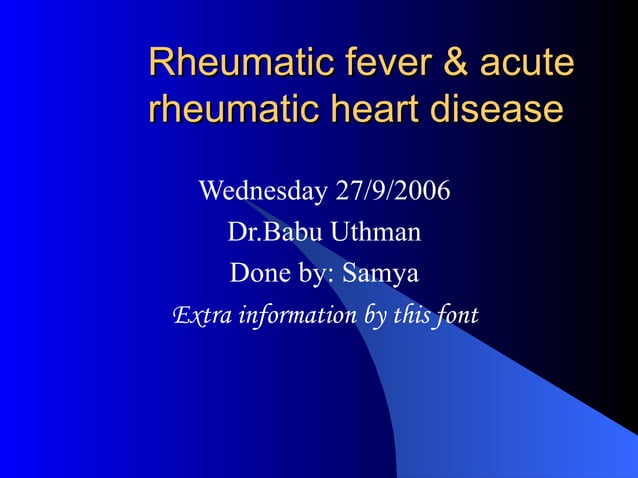 Rheumatic fever & acute rheumatic heart disease

Wednesday 27/9/2006

Dr.Babu Uthman

Done by: Samya

Extra information by this font